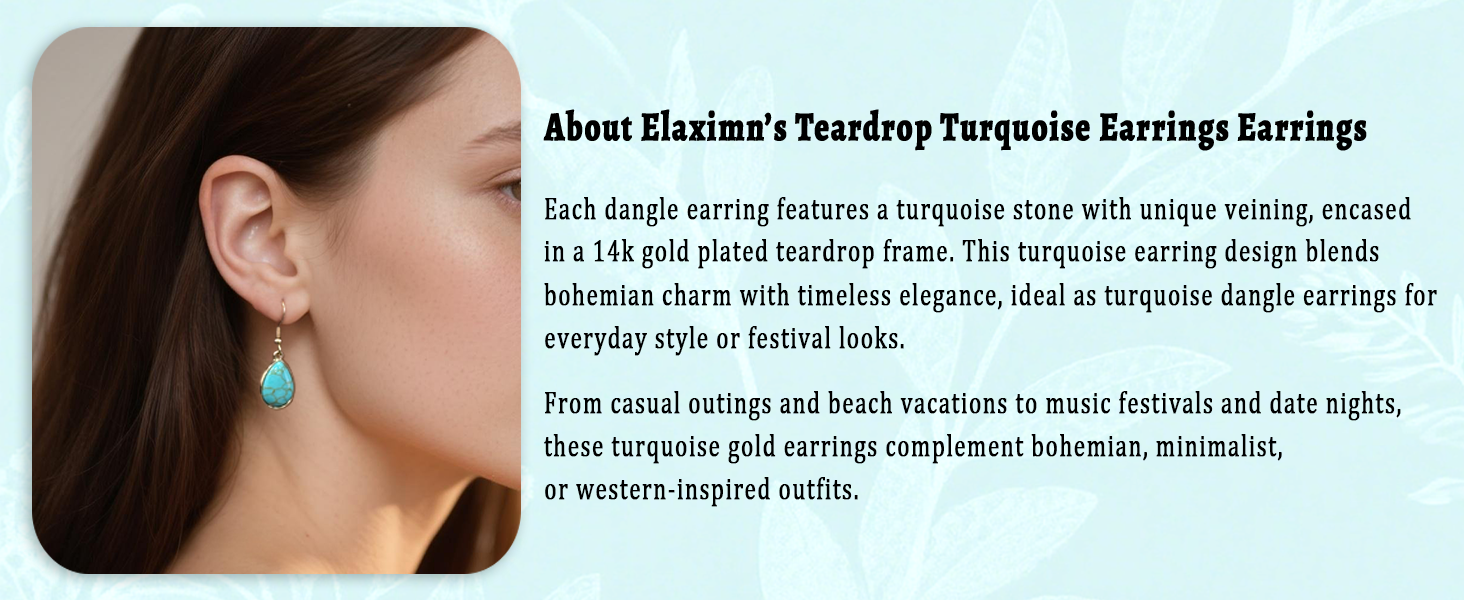 About Elaximn's Teardrop Turquoise Earrings Earrings

Each dangle earring features a turquoise stone with unique veining, encased in a 14k gold plated teardrop frame. This turquoise earring design blends bohemian charm with timeless elegance, ideal as turquoise dangle earrings for everyday style or festival looks.

From casual outings and beach vacations to music festivals and date nights, these turquoise gold earrings complement bohemian, minimalist, or western-inspired outfits.